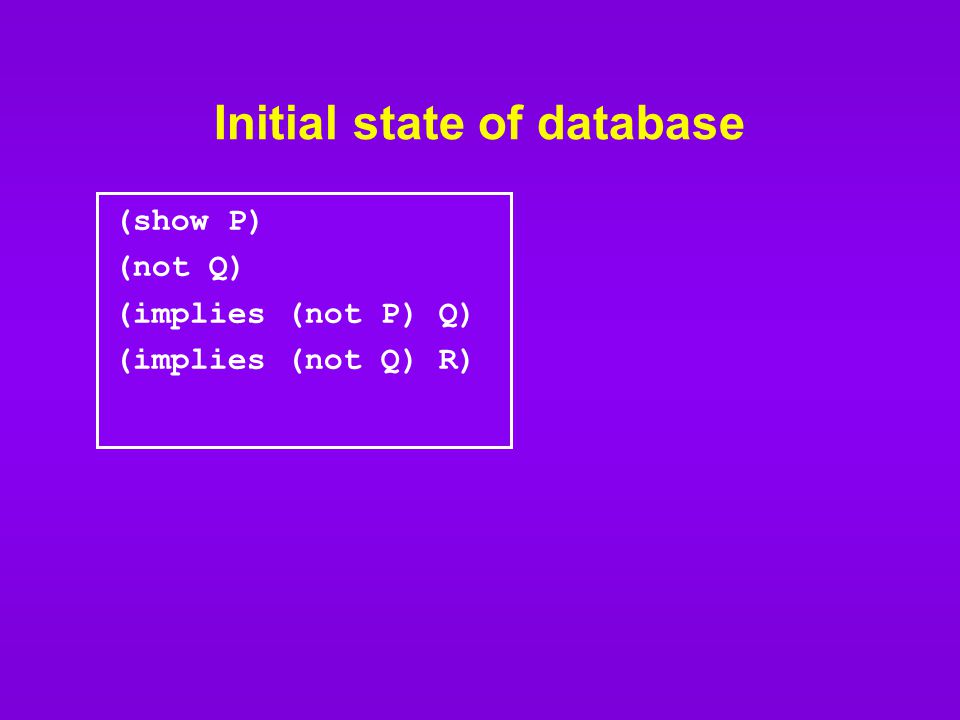 Initial state of database

(show P)
(not Q)
(implies (not P) Q)
(implies (not Q) R)